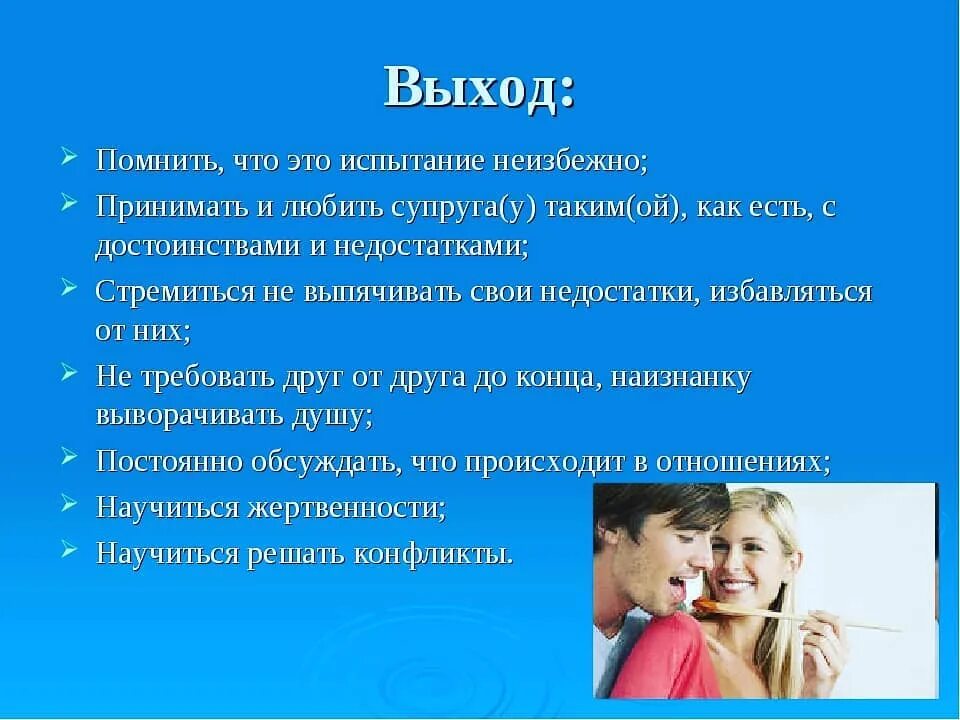 Выход:

➢ Помнить, что это испытание неизбежно;

➢ Принимать и любить супруга(у) таким(ой), как есть, с достоинствами и недостатками;

➢ Стремиться не выпячивать свои недостатки, избавляться от них;

➢ Не требовать друг от друга до конца, наизнанку выворачивать душу;

➢ Постоянно обсуждать, что происходит в отношениях;

➢ Научиться жертвенности;

➢ Научиться решать конфликты.